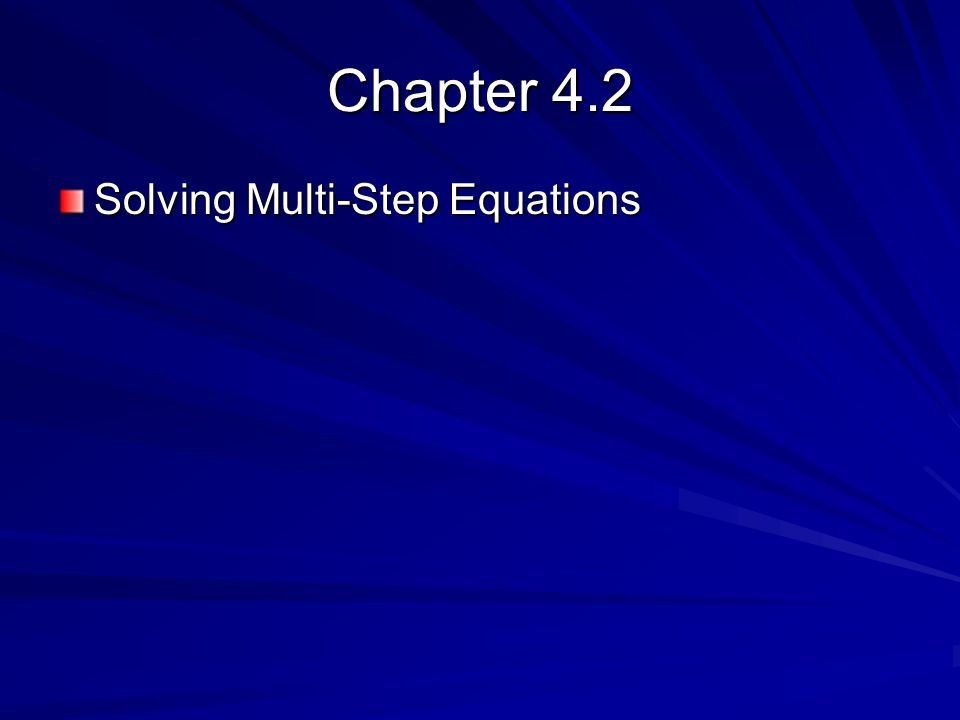 Chapter 4.2

Solving Multi-Step Equations